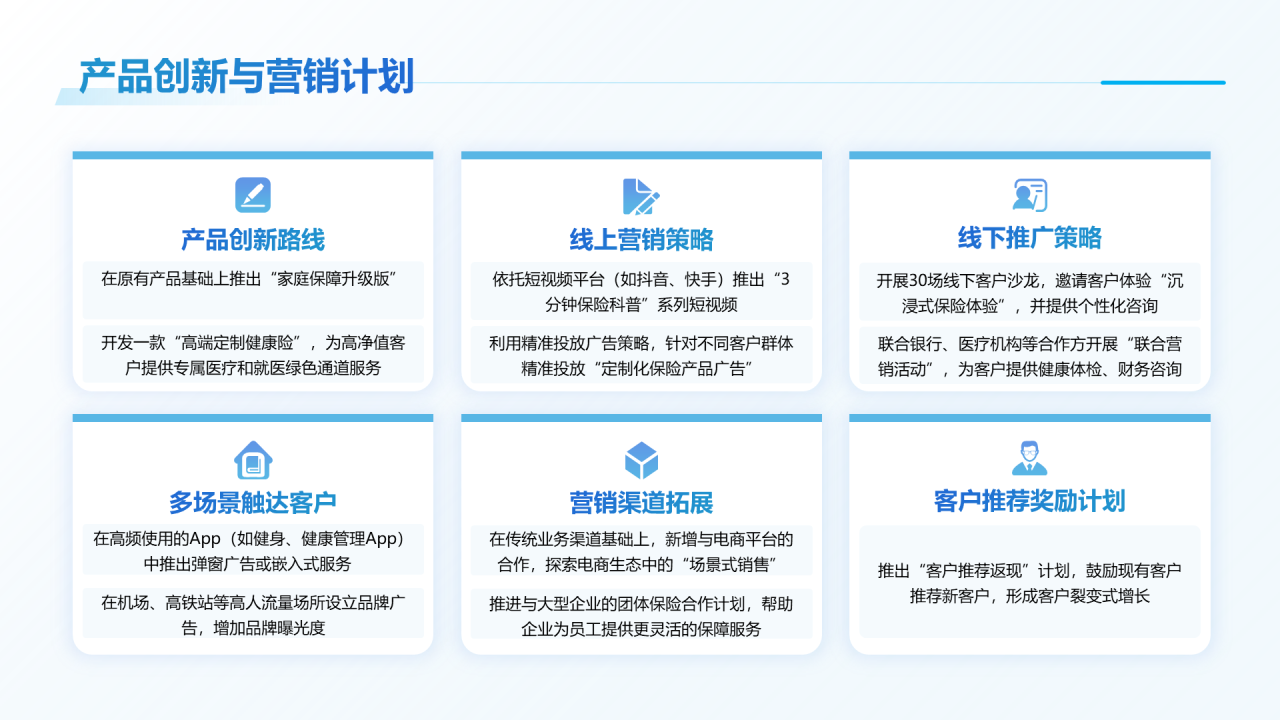 产品创新与营销计划

产品创新路线

在原有产品基础上推出“家庭保障升级版”

开发一款“高端定制健康险”，为高净值客户提供专属医疗和就医绿色通道服务

线上营销策略

依托短视频平台（如抖音、快手）推出“3分钟保险科普”系列短视频

利用精准投放广告策略，针对不同客户群体精准投放“定制化保险产品广告”

线下推广策略

开展30场线下客户沙龙，邀请客户体验“沉浸式保险体验”，并提供个性化咨询

联合银行、医疗机构等合作方开展“联合营销活动”，为客户提供健康体检、财务咨询

多场景触达客户

在高频使用的App（如健身、健康管理App）中推出弹窗广告或嵌入式服务

在机场、高铁站等高人流量场所设立品牌广告，增加品牌曝光度

营销渠道拓展

在传统业务渠道基础上，新增与电商平台的合作，探索电商生态中的“场景式销售”

推进与大型企业的团体保险合作计划，帮助企业为员工提供更灵活的保障服务

客户推荐奖励计划

推出“客户推荐返现”计划，鼓励现有客户推荐新客户，形成客户裂变式增长